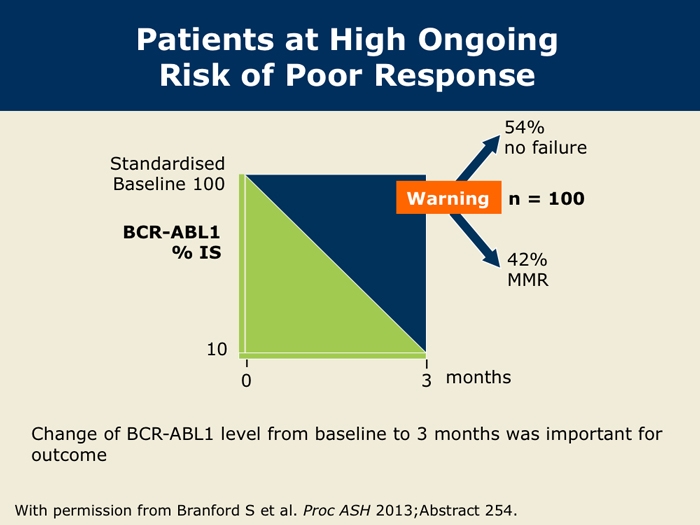 Patients at High Ongoing Risk of Poor Response

Standardised Baseline 100

BCR-ABL1 % IS

10

0

3 months

Warning

n = 100

54% no failure

42% MMR

Change of BCR-ABL1 level from baseline to 3 months was important for outcome

With permission from Branford S et al. Proc ASH 2013;Abstract 254.